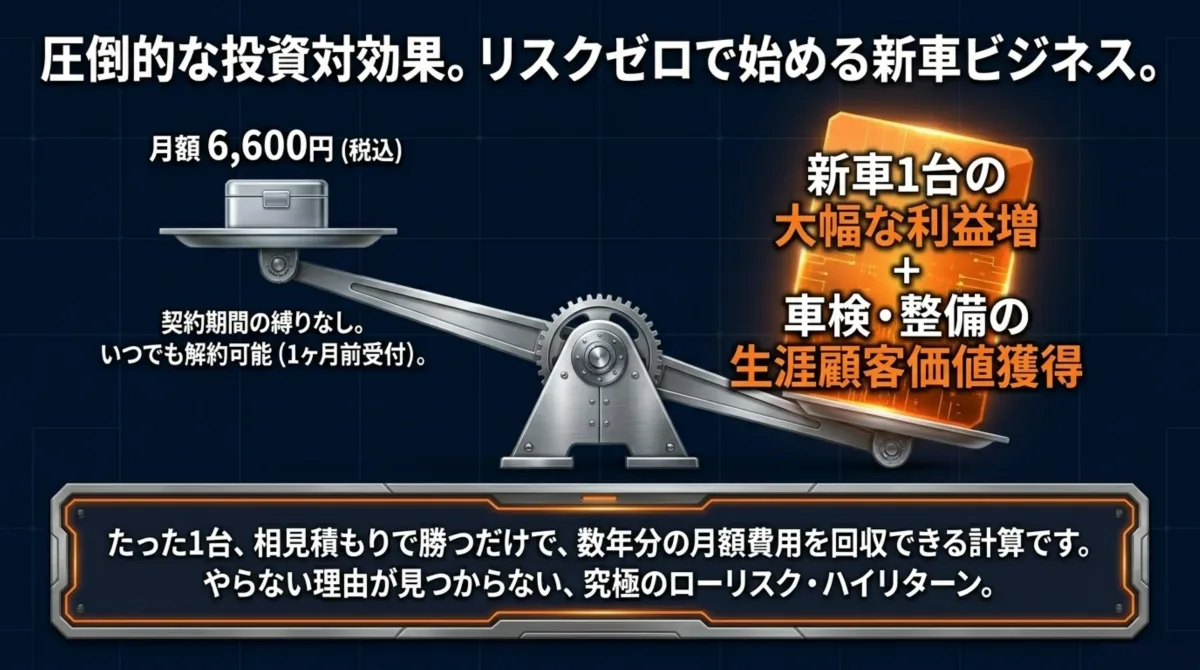 圧倒的な投資対効果。リスクゼロで始める新車ビジネス。

月額 6,600円 (税込)

契約期間の縛りなし。
いつでも解約可能 (1ヶ月前受付)。

新車1台の
大幅な利益増
+
車検・整備の
生涯顧客価値獲得

たった1台、相見積もりで勝つだけで、数年分の月額費用を回収できる計算です。
やらない理由が見つからない、究極のローリスク・ハイリターン。